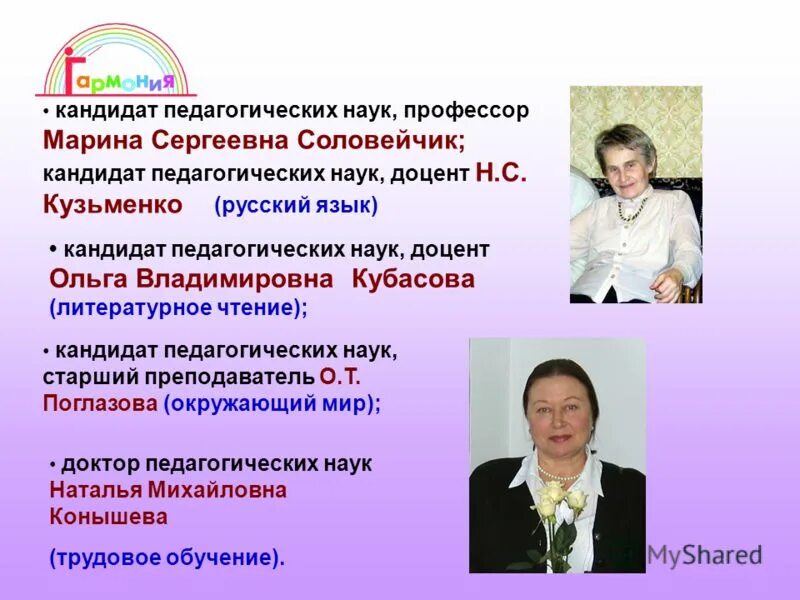 Гармония

• кандидат педагогических наук, профессор Марина Сергеевна Соловейчик; кандидат педагогических наук, доцент Н.С. Кузьменко (русский язык)

• кандидат педагогических наук, доцент Ольга Владимировна Кубасова (литературное чтение);

• кандидат педагогических наук, старший преподаватель О.Т. Поглазова (окружающий мир);

• доктор педагогических наук Наталья Михайловна Конышева

(трудовое обучение).

MyShared